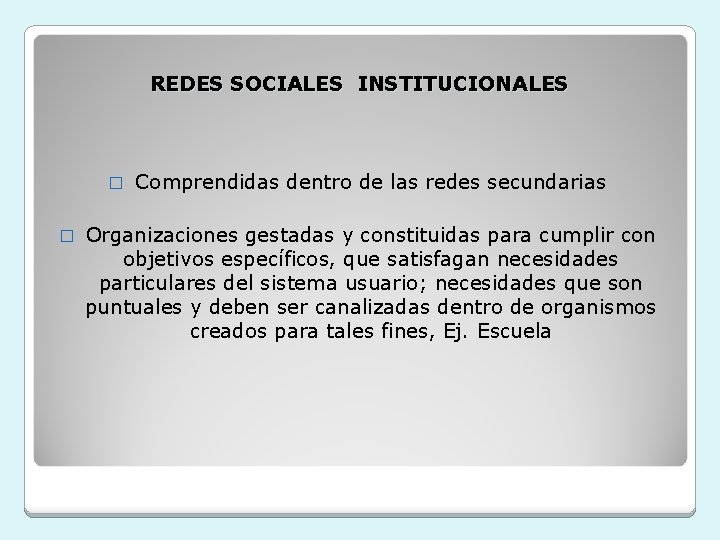 REDES SOCIALES INSTITUCIONALES

□ Comprendidas dentro de las redes secundarias

□ Organizaciones gestadas y constituidas para cumplir con objetivos específicos, que satisfagan necesidades particulares del sistema usuario; necesidades que son puntuales y deben ser canalizadas dentro de organismos creados para tales fines, Ej. Escuela